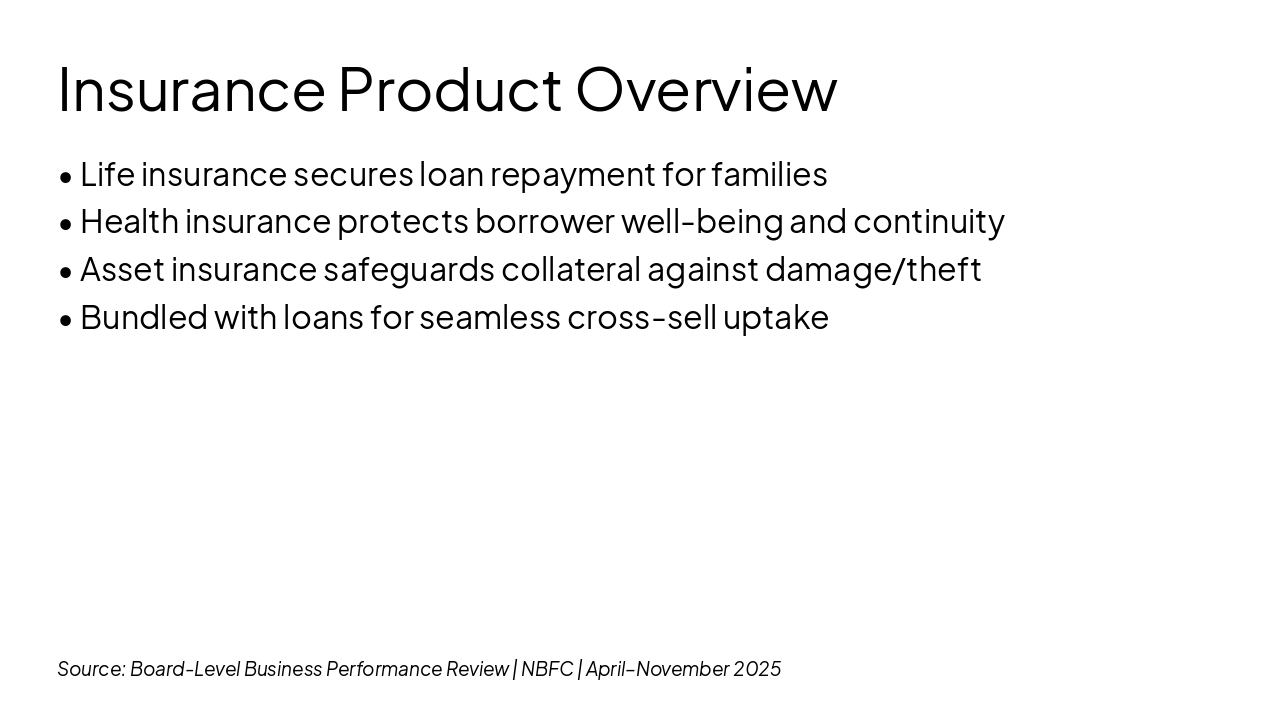 Insurance Product Overview

• Life insurance secures loan repayment for families
• Health insurance protects borrower well-being and continuity
• Asset insurance safeguards collateral against damage/theft
• Bundled with loans for seamless cross-sell uptake

Source: Board-Level Business Performance Review | NBFC | April-November 2025